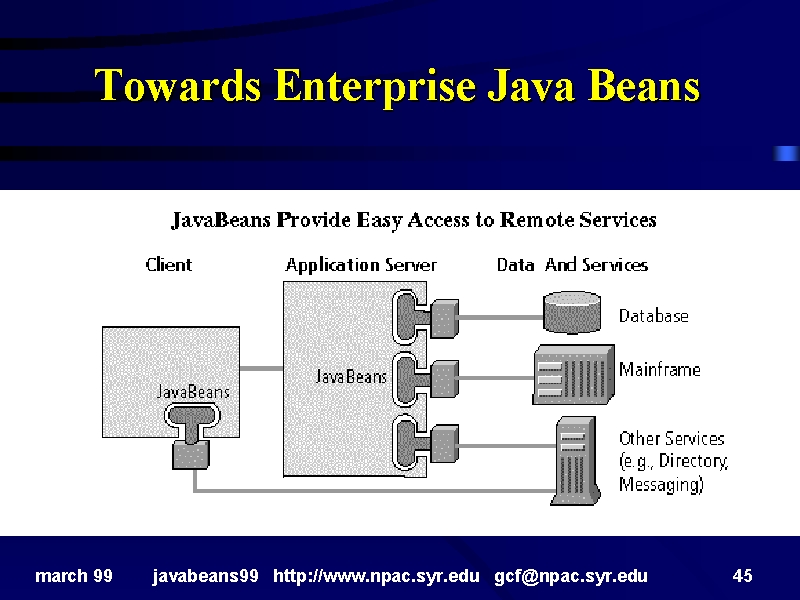 Towards Enterprise Java Beans

JavaBeans Provide Easy Access to Remote Services

Client

Application Server

Data And Services

JavaBeans

JavaBeans

Database

Mainframe

Other Services (e.g., Directory, Messaging)

march 99 javabeans99 http://www.npac.syr.edu gcf@npac.syr.edu 45